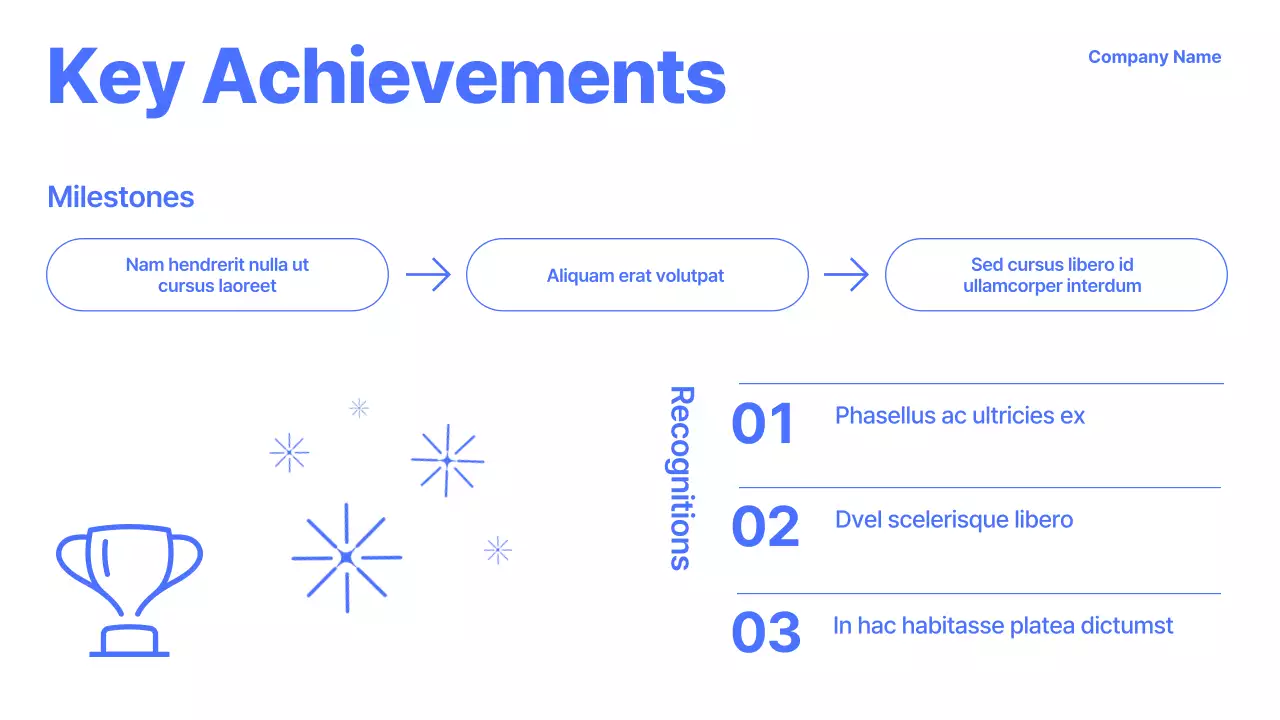 Key Achievements

Company Name

Milestones

Nam hendrerit nulla ut cursus laoreet

Aliquam erat volutpat

Sed cursus libero id ullamcorper interdum

Recognitions

01 Phasellus ac ultricies ex

02 Dvel scelerisque libero

03 In hac habitasse platea dictumst